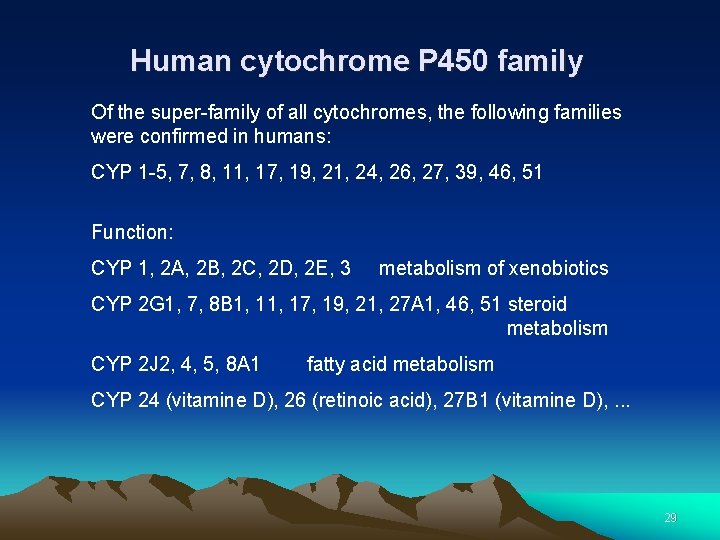 Human cytochrome P450 family

Of the super-family of all cytochromes, the following families were confirmed in humans:

CYP 1-5, 7, 8, 11, 17, 19, 21, 24, 26, 27, 39, 46, 51

Function:

CYP 1, 2A, 2B, 2C, 2D, 2E, 3 metabolism of xenobiotics

CYP 2G1, 7, 8B1, 11, 17, 19, 21, 27A1, 46, 51 steroid metabolism

CYP 2J2, 4, 5, 8A1 fatty acid metabolism

CYP 24 (vitamine D), 26 (retinoic acid), 27B1 (vitamine D), ...

29